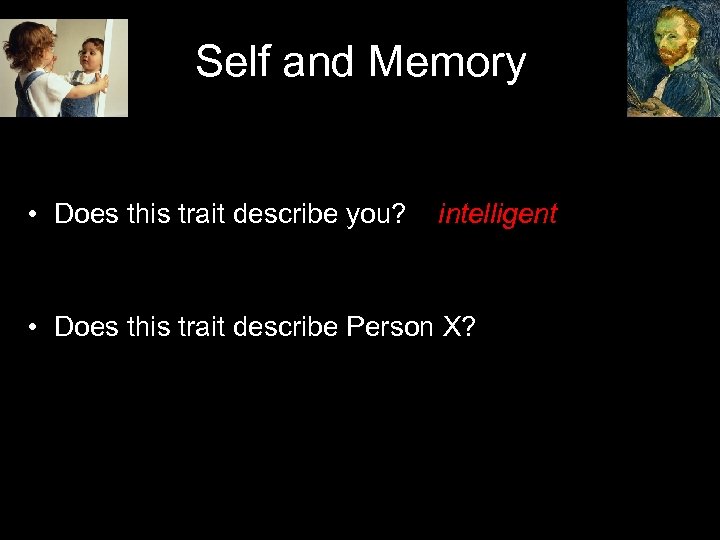 Self and Memory

• Does this trait describe you? intelligent

• Does this trait describe Person X?